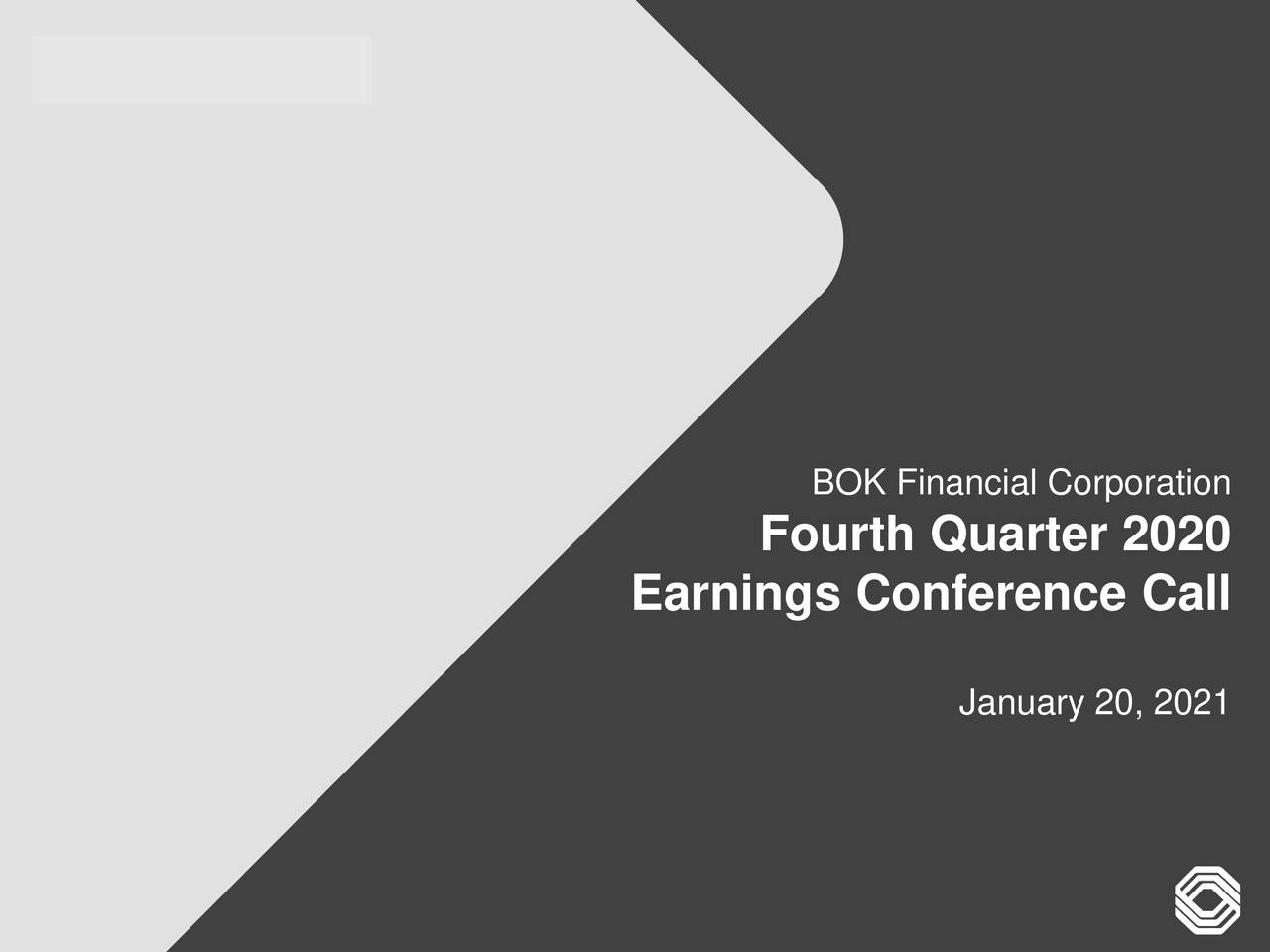 BOK Financial Corporation

Fourth Quarter 2020
Earnings Conference Call

January 20, 2021